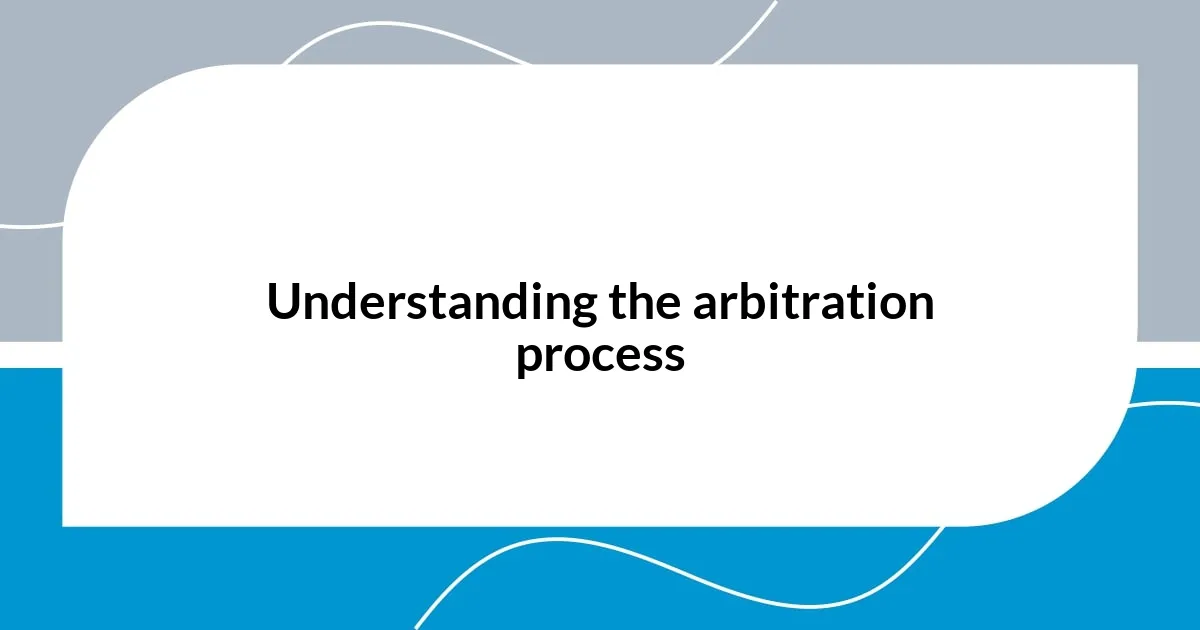 Understanding the arbitration process